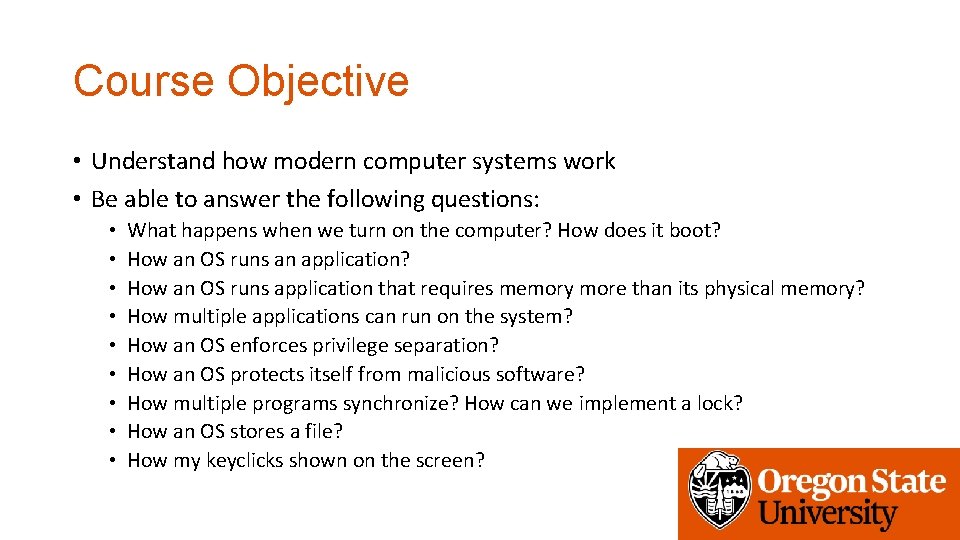 Course Objective

• Understand how modern computer systems work
• Be able to answer the following questions:
  • What happens when we turn on the computer? How does it boot?
  • How an OS runs an application?
  • How an OS runs application that requires memory more than its physical memory?
  • How multiple applications can run on the system?
  • How an OS enforces privilege separation?
  • How an OS protects itself from malicious software?
  • How multiple programs synchronize? How can we implement a lock?
  • How an OS stores a file?
  • How my keyclicks shown on the screen?

Oregon State University